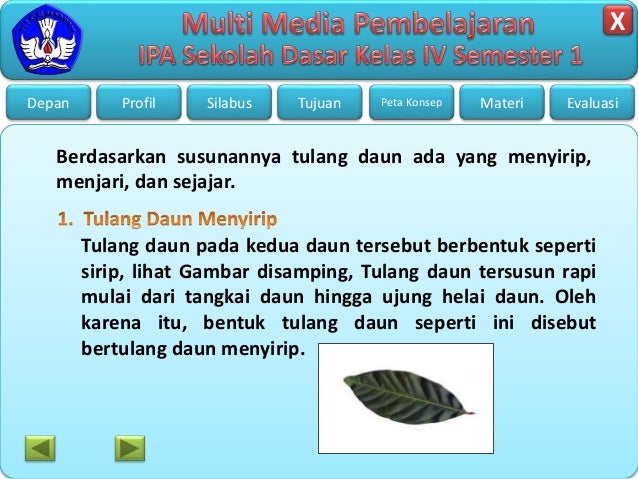 Multi Media Pembelajaran
IPA Sekolah Dasar Kelas IV Semester 1

X

Depan Profil Silabus Tujuan Peta Konsep Materi Evaluasi

Berdasarkan susunannya tulang daun ada yang menyirip, menjari, dan sejajar.

1. Tulang Daun Menyirip
Tulang daun pada kedua daun tersebut berbentuk seperti sirip, lihat Gambar disamping, Tulang daun tersusun rapi mulai dari tangkai daun hingga ujung helai daun. Oleh karena itu, bentuk tulang daun seperti ini disebut bertulang daun menyirip.